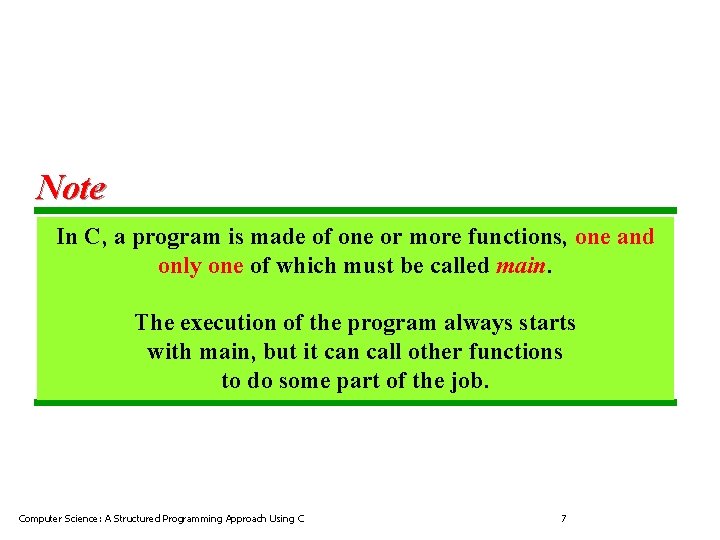 Note

In C, a program is made of one or more functions, one and only one of which must be called main.

The execution of the program always starts with main, but it can call other functions to do some part of the job.

Computer Science: A Structured Programming Approach Using C

7